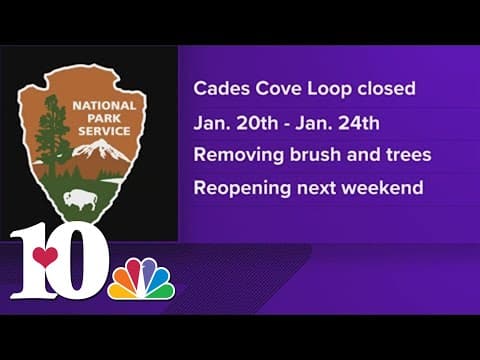 NATIONAL PARK SERVICE

Cades Cove Loop closed

Jan. 20th - Jan. 24th

Removing brush and trees

Reopening next weekend

10